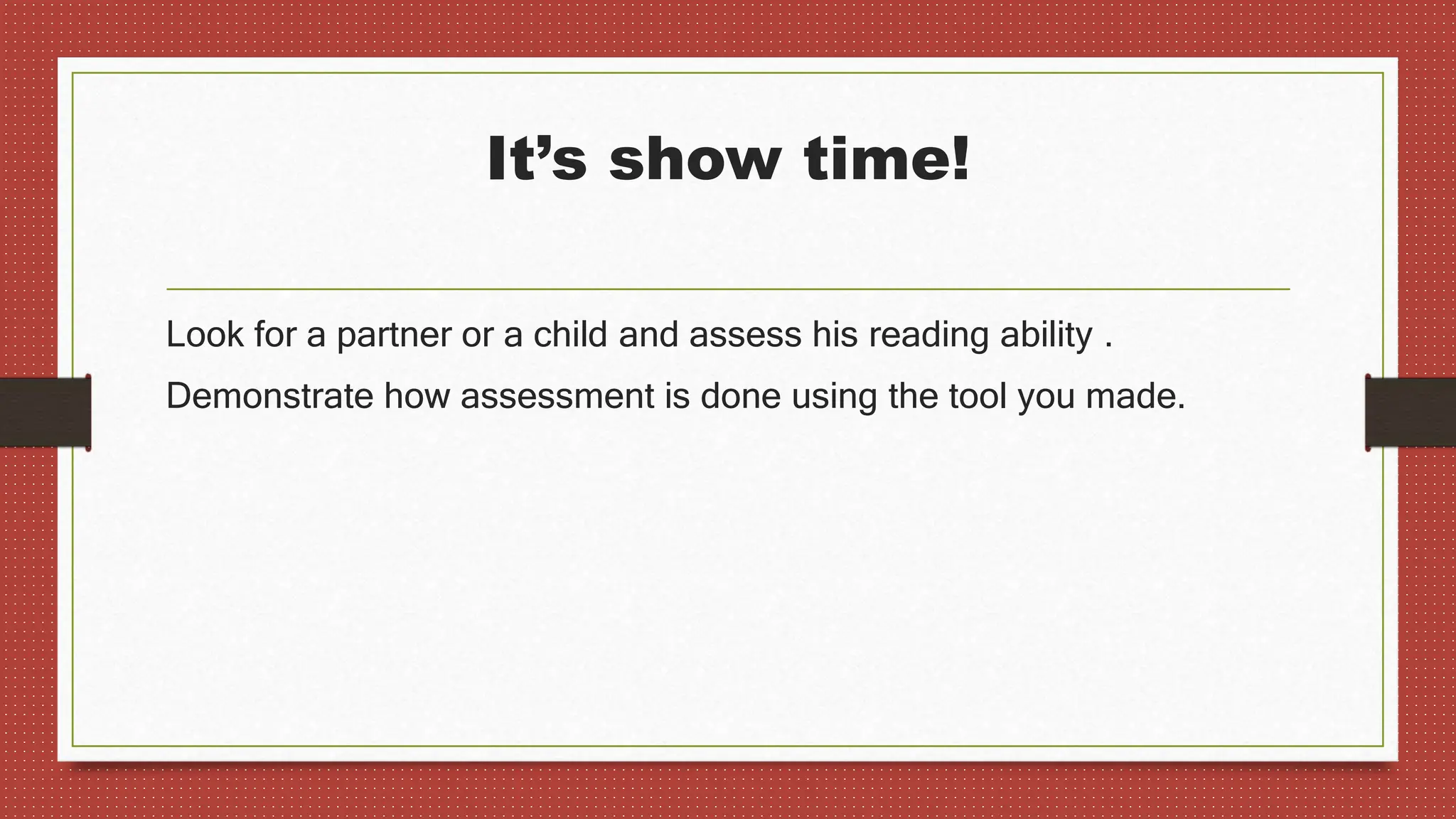 It’s show time!

Look for a partner or a child and assess his reading ability .

Demonstrate how assessment is done using the tool you made.